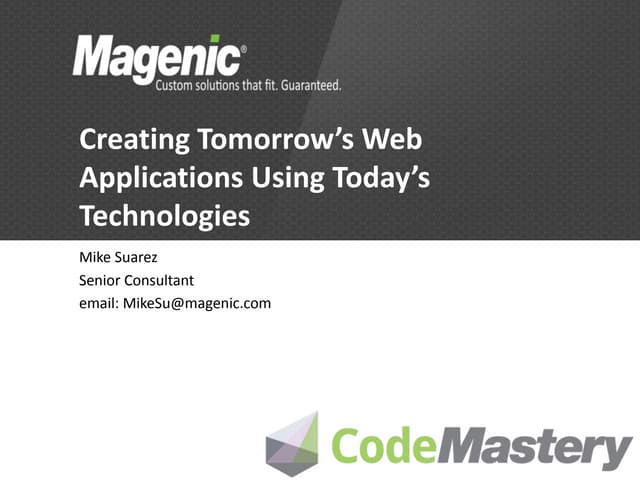 Magenic®
Custom solutions that fit. Guaranteed.

Creating Tomorrow's Web Applications Using Today's Technologies

Mike Suarez
Senior Consultant
email: MikeSu@magenic.com

CodeMastery